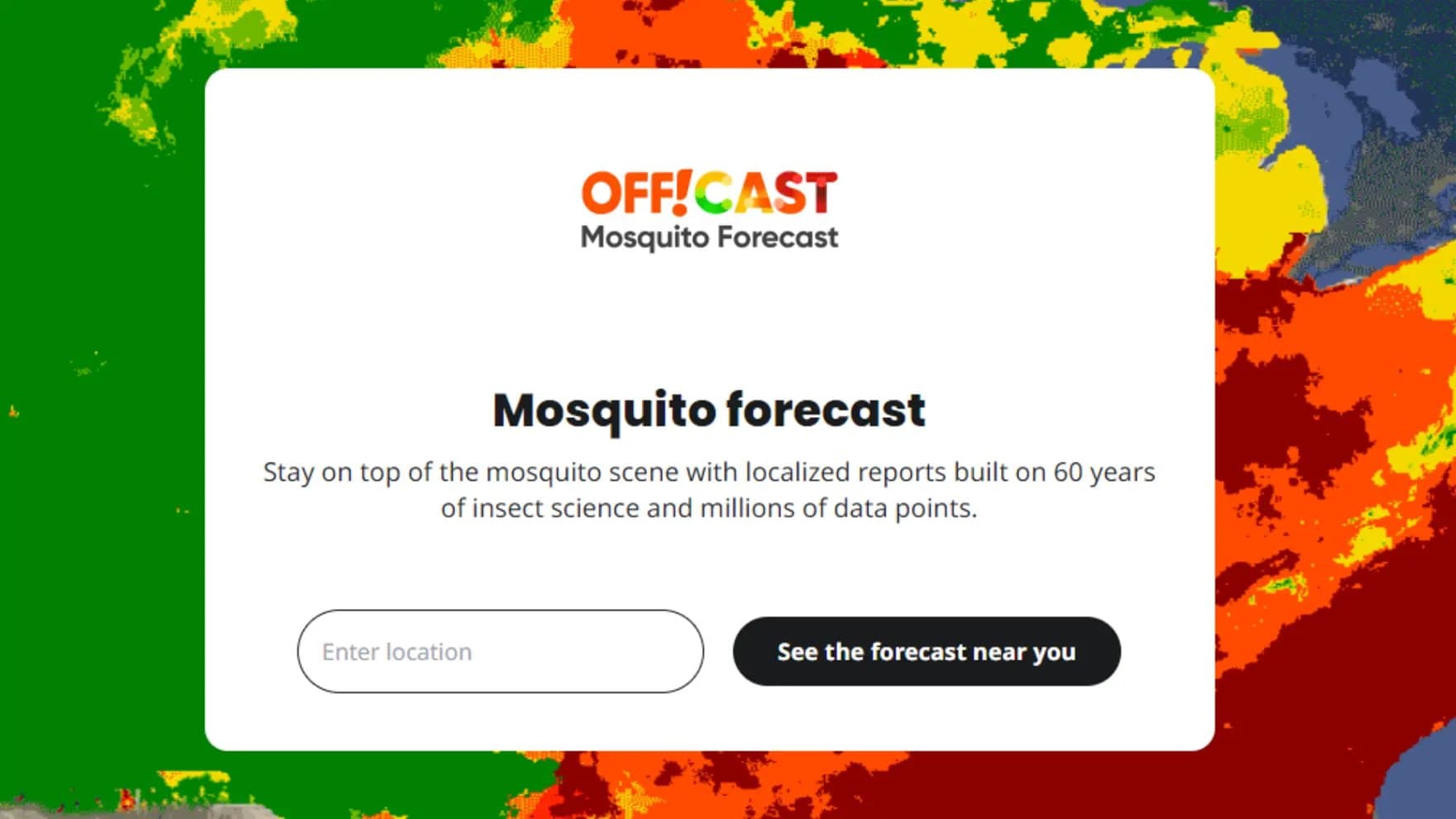 OFF!CAST
Mosquito Forecast

Mosquito forecast

Stay on top of the mosquito scene with localized reports built on 60 years of insect science and millions of data points.

Enter location

See the forecast near you